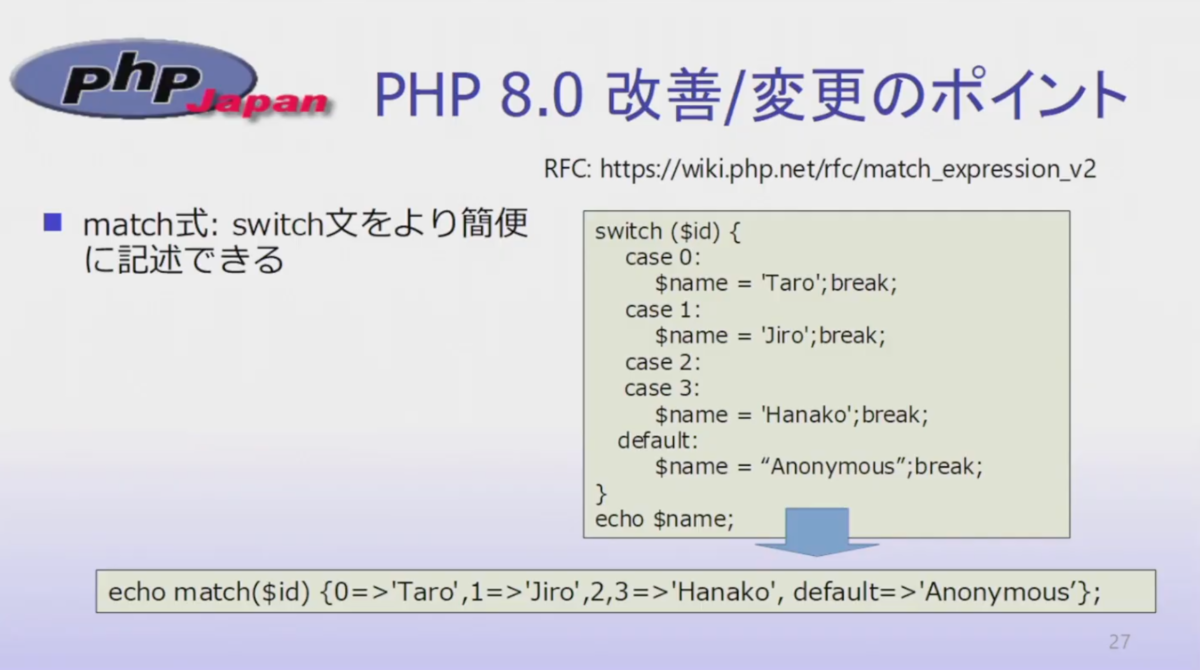 php Japan

PHP 8.0 改善/変更のポイント

RFC: https://wiki.php.net/rfc/match_expression_v2

■ match式: switch文をより簡便に記述できる

switch ($id) {
case 0:
$name = 'Taro';break;
case 1:
$name = 'Jiro';break;
case 2:
case 3:
$name = 'Hanako';break;
default:
$name = “Anonymous”;break;
}
echo $name;

echo match($id) {0=>'Taro',1=>'Jiro',2,3=>'Hanako', default=>'Anonymous’};

27